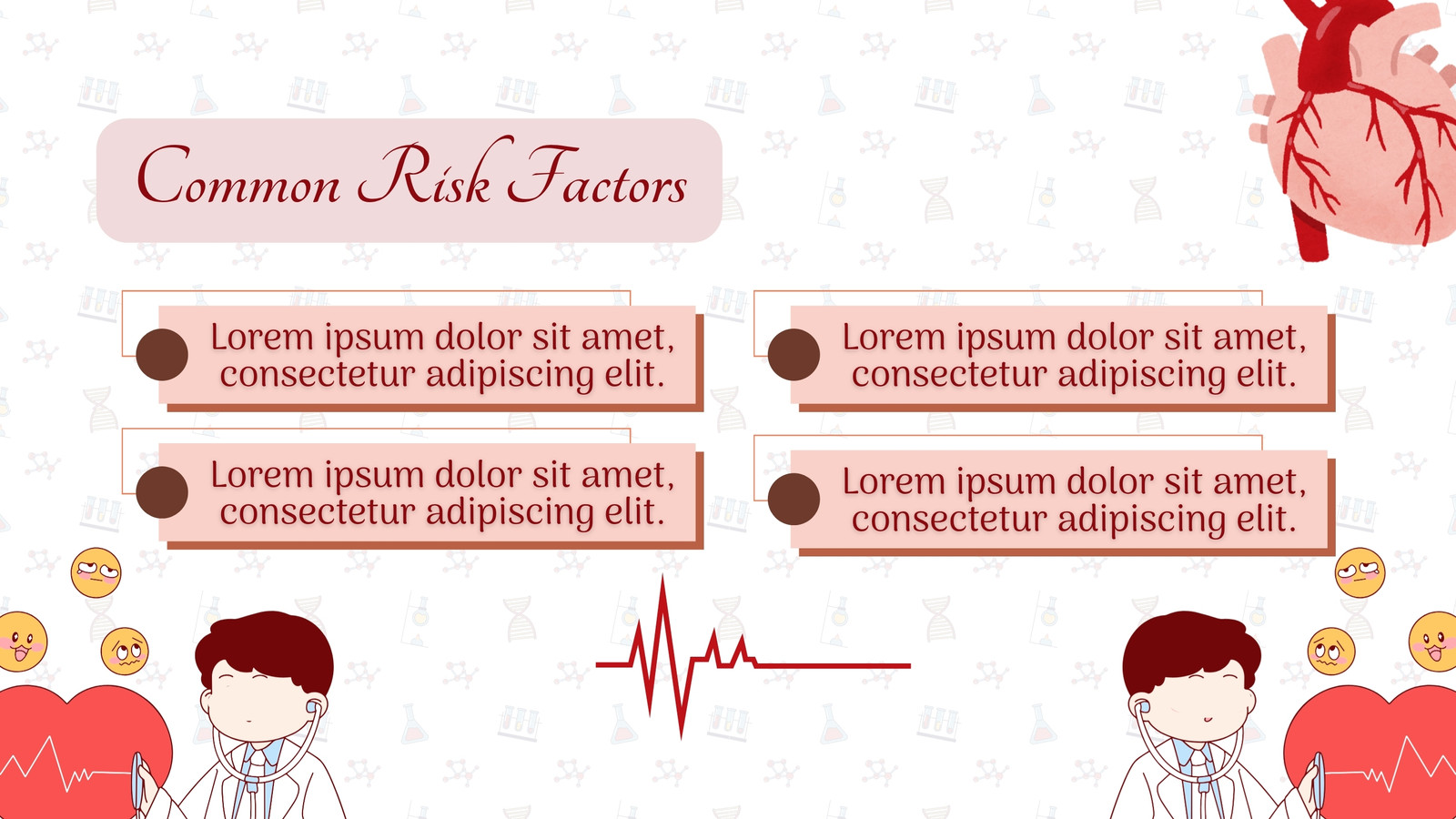 Common Risk Factors

Lorem ipsum dolor sit amet, consectetur adipiscing elit.

Lorem ipsum dolor sit amet, consectetur adipiscing elit.

Lorem ipsum dolor sit amet, consectetur adipiscing elit.

Lorem ipsum dolor sit amet, consectetur adipiscing elit.